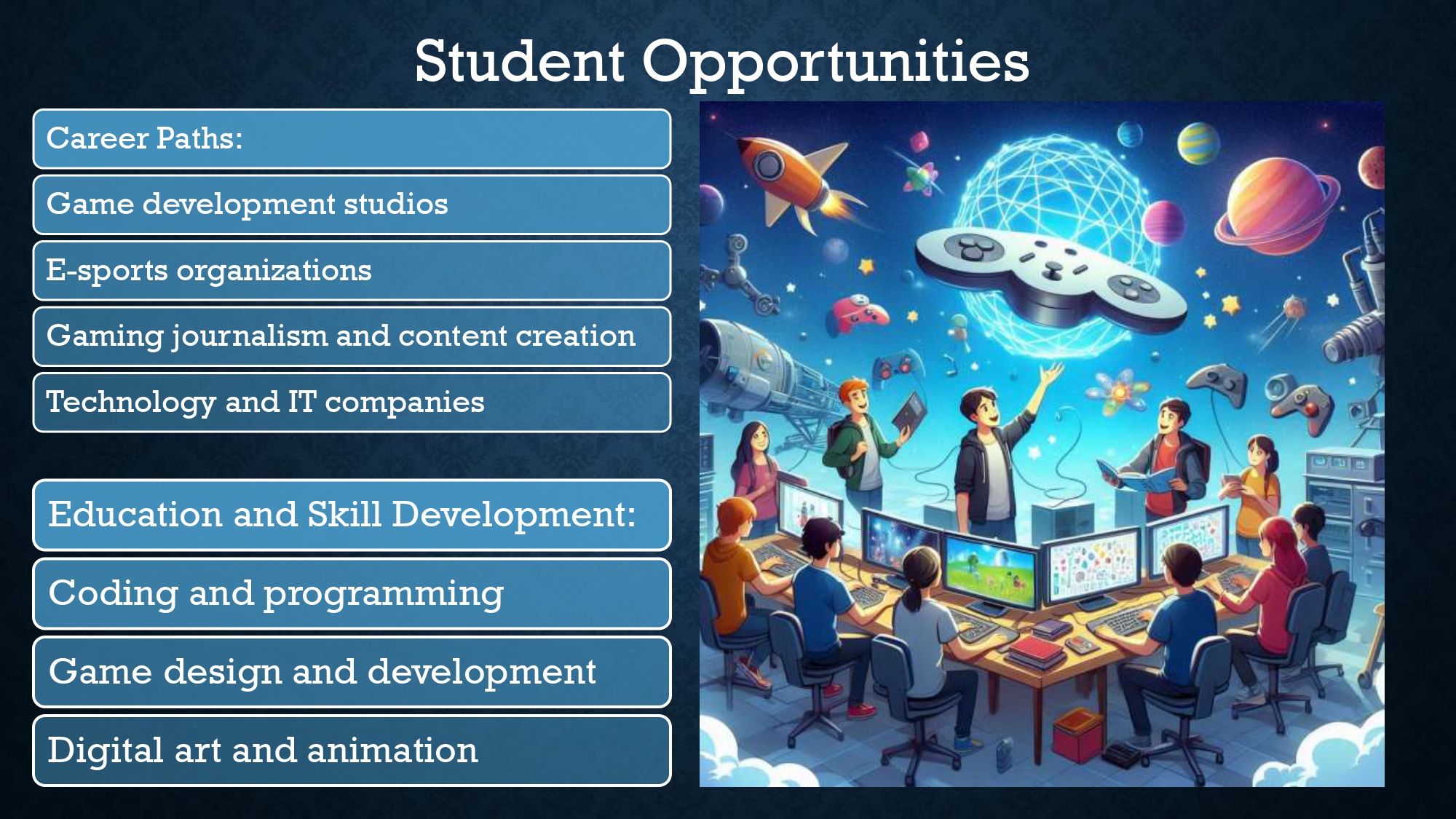 Student Opportunities

Career Paths:

Game development studios

E-sports organizations

Gaming journalism and content creation

Technology and IT companies

Education and Skill Development:

Coding and programming

Game design and development

Digital art and animation